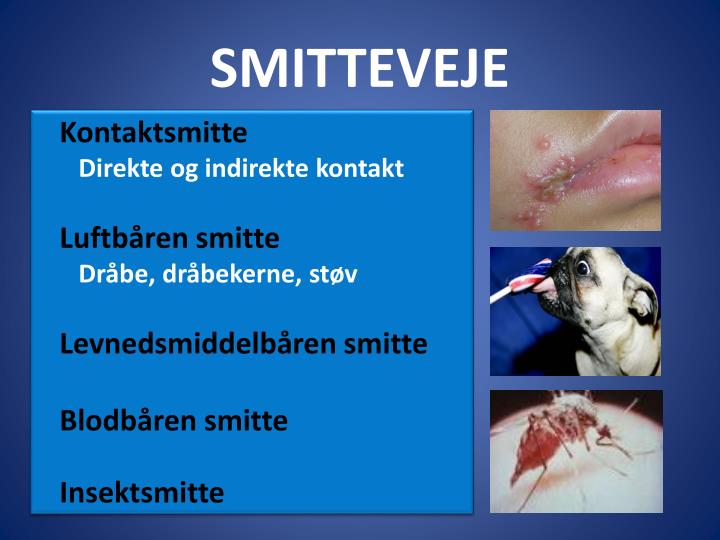 SMITTEVEJE

Kontaktsmitte
Direkte og indirekte kontakt

Luftbåren smitte
Dråbe, dråbekerne, støv

Levnedsmiddelbåren smitte

Blodbåren smitte

Insektsmitte